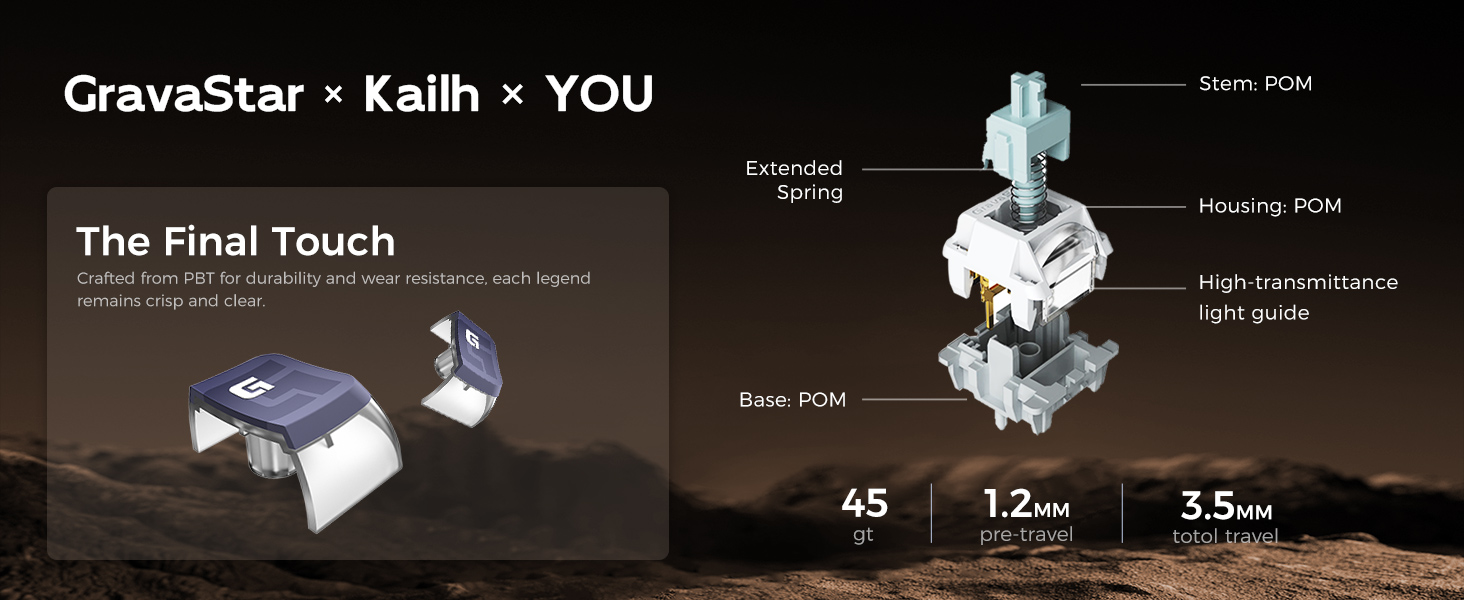 GravaStar × Kailh × YOU

The Final Touch

Crafted from PBT for durability and wear resistance, each legend remains crisp and clear.

Stem: POM

Extended Spring

Housing: POM

High-transmittance light guide

Base: POM

45 gt

1.2MM pre-travel

3.5MM totol travel